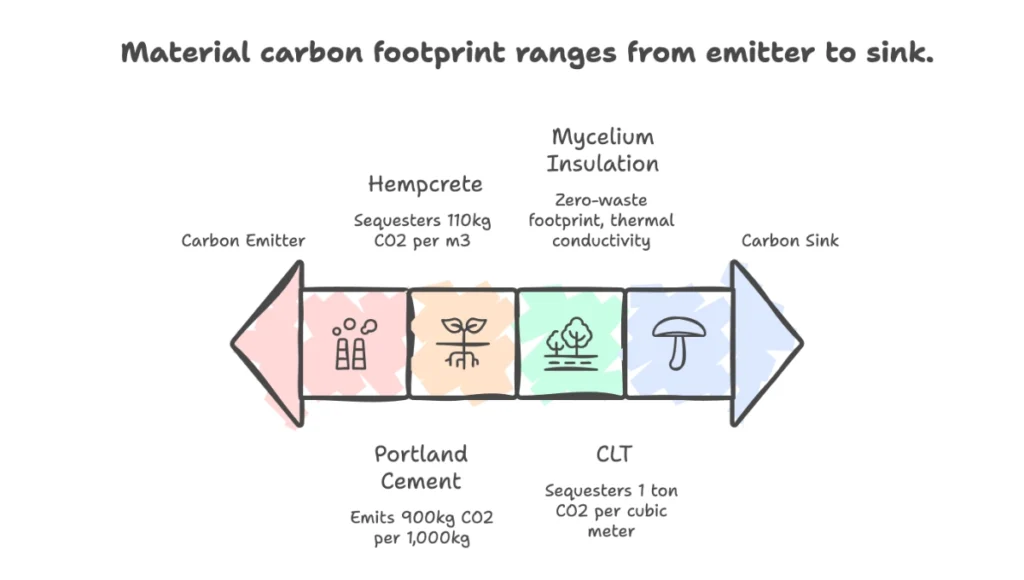 Material carbon footprint ranges from emitter to sink.

Carbon Emitter

Hempcrete

Sequesters 110kg CO2 per m3

Mycelium Insulation

Zero-waste footprint, thermal conductivity

Carbon Sink

Portland Cement

Emits 900kg CO2 per 1,000kg

CLT

Sequesters 1 ton CO2 per cubic meter